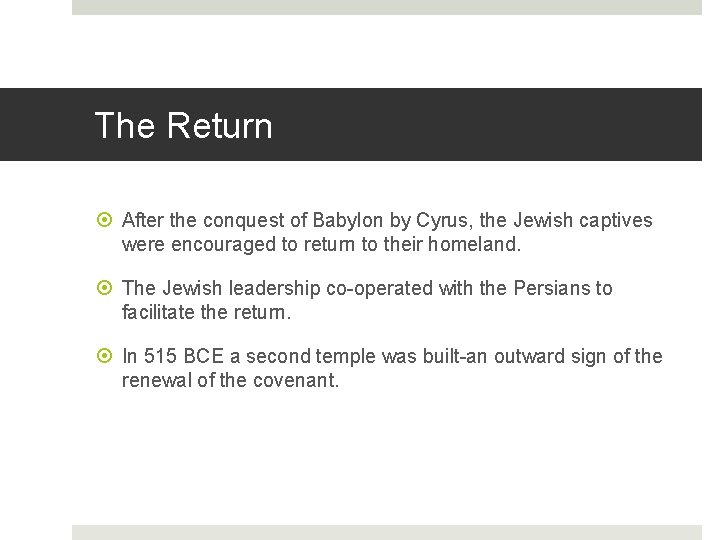 The Return

After the conquest of Babylon by Cyrus, the Jewish captives were encouraged to return to their homeland.

The Jewish leadership co-operated with the Persians to facilitate the return.

In 515 BCE a second temple was built-an outward sign of the renewal of the covenant.